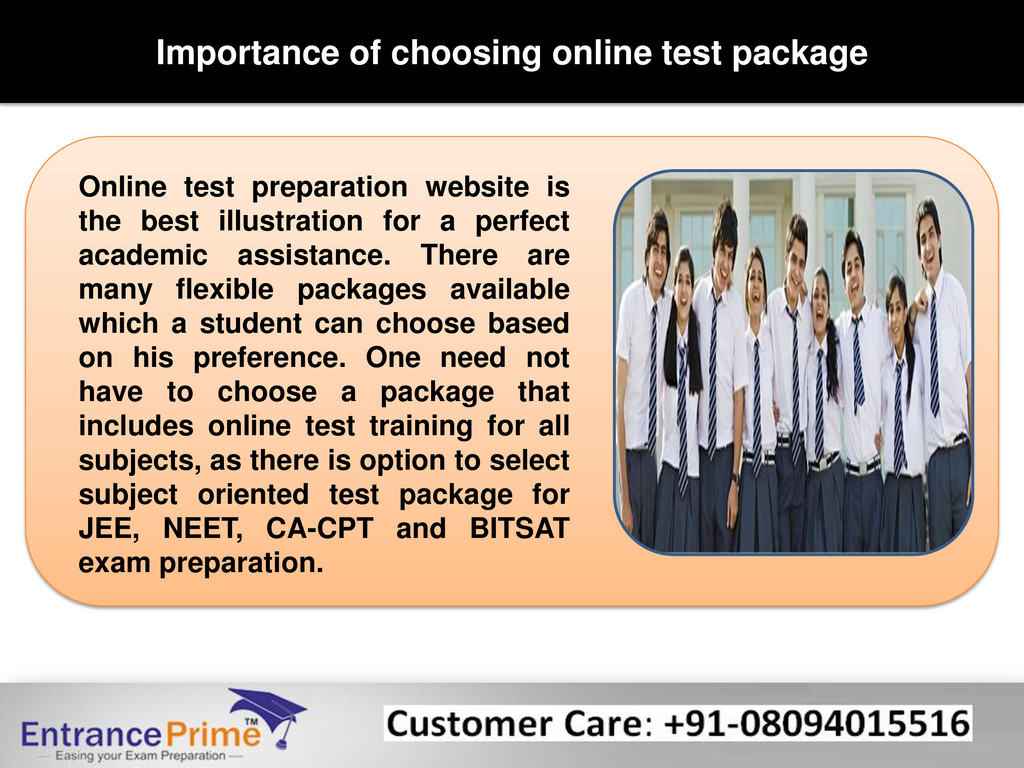 Importance of choosing online test package

Online test preparation website is the best illustration for a perfect academic assistance. There are many flexible packages available which a student can choose based on his preference. One need not have to choose a package that includes online test training for all subjects, as there is option to select subject oriented test package for JEE, NEET, CA-CPT and BITSAT exam preparation.

EntrancePrime™
— Easing your Exam Preparation —

Customer Care: +91-08094015516